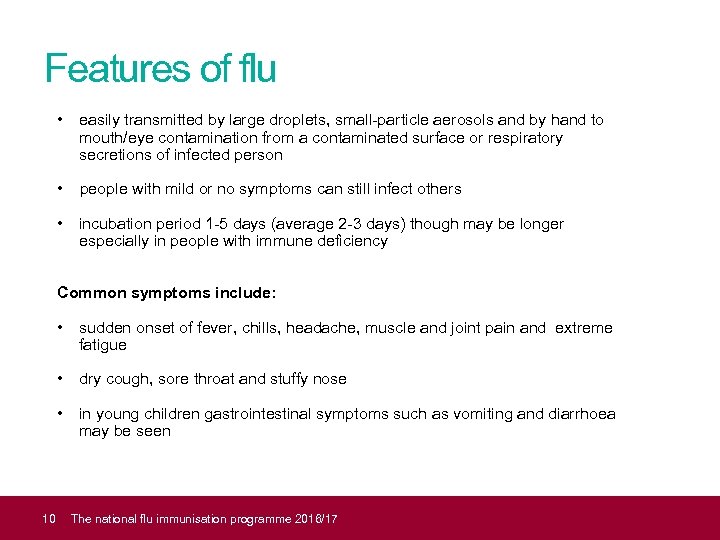 Features of flu

• easily transmitted by large droplets, small-particle aerosols and by hand to mouth/eye contamination from a contaminated surface or respiratory secretions of infected person

• people with mild or no symptoms can still infect others

• incubation period 1-5 days (average 2-3 days) though may be longer especially in people with immune deficiency

Common symptoms include:

• sudden onset of fever, chills, headache, muscle and joint pain and extreme fatigue

• dry cough, sore throat and stuffy nose

• in young children gastrointestinal symptoms such as vomiting and diarrhoea may be seen

10 The national flu immunisation programme 2016/17